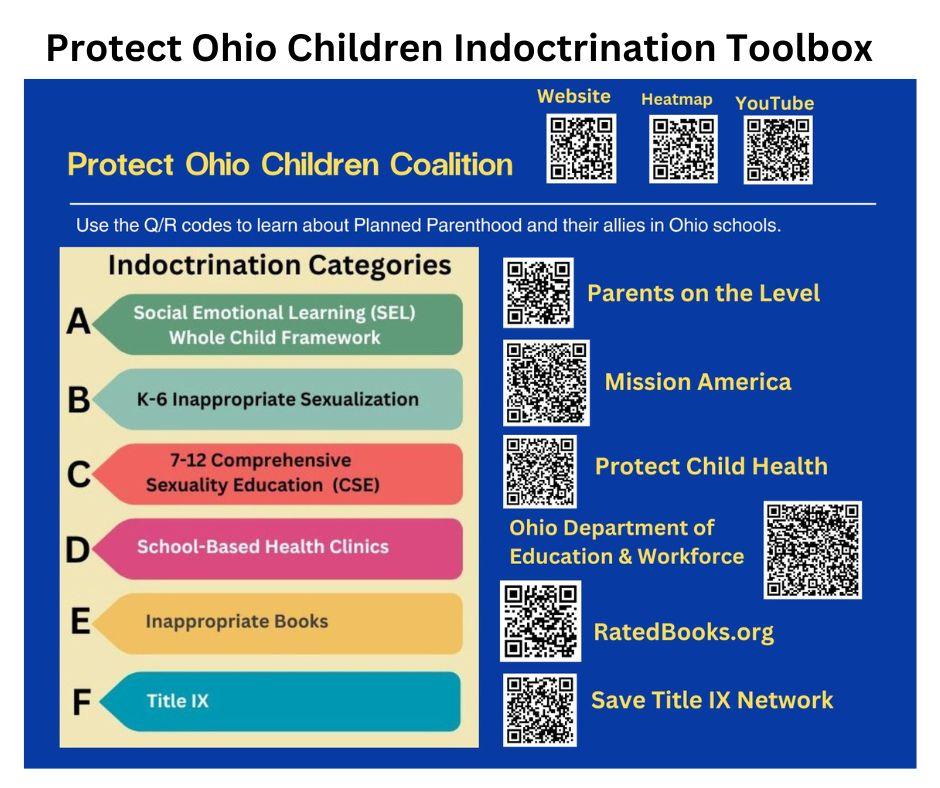 Protect Ohio Children Indoctrination Toolbox

Website Heatmap YouTube

Protect Ohio Children Coalition

Use the Q/R codes to learn about Planned Parenthood and their allies in Ohio schools.

Indoctrination Categories

A Social Emotional Learning (SEL) Whole Child Framework

B K-6 Inappropriate Sexualization

C 7-12 Comprehensive Sexuality Education (CSE)

D School-Based Health Clinics

E Inappropriate Books

F Title IX

Parents on the Level

Mission America

Protect Child Health

Ohio Department of Education & Workforce

RatedBooks.org

Save Title IX Network